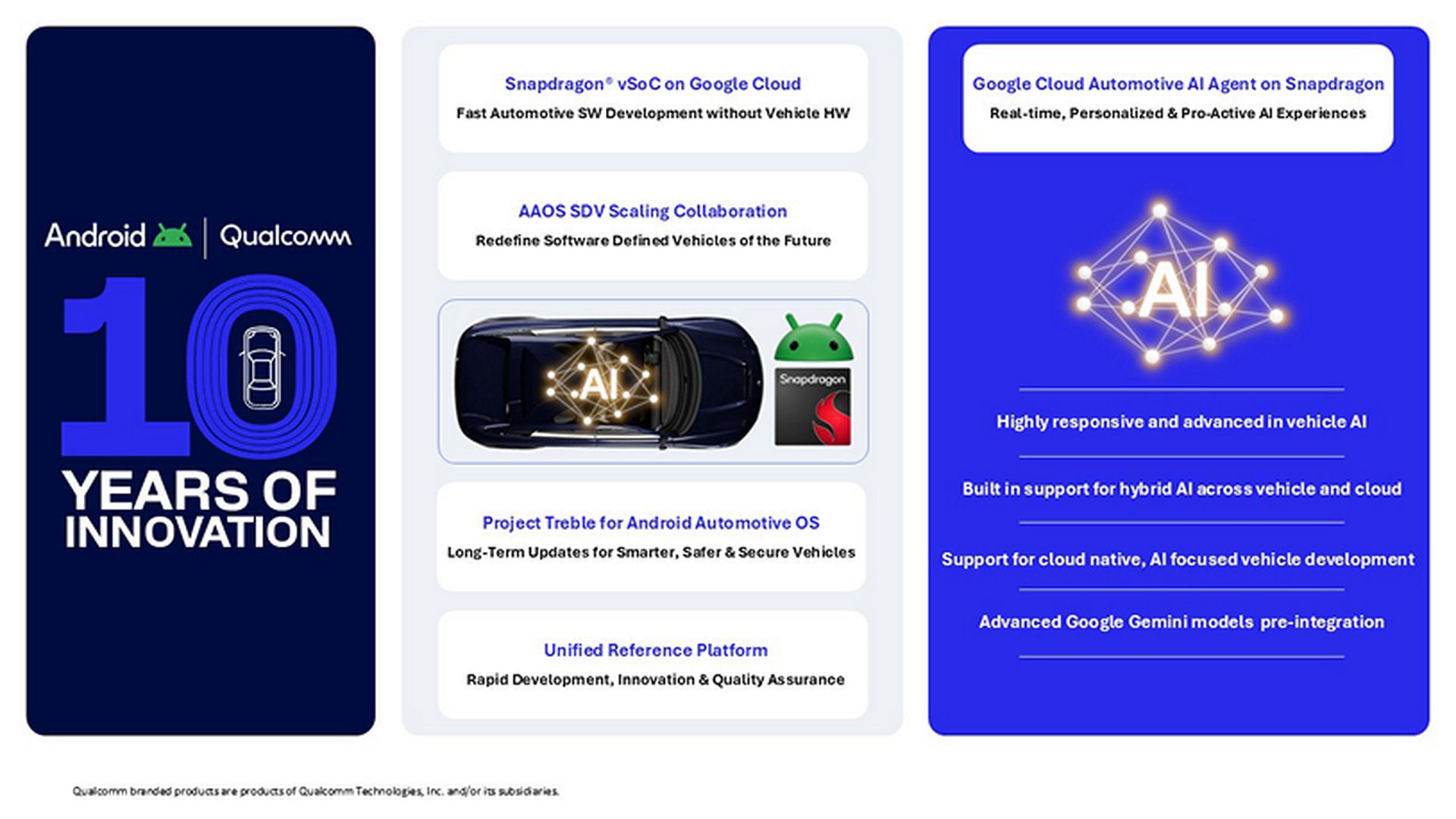 Android | Qualcomm

10 YEARS OF INNOVATION

Snapdragon® vSoC on Google Cloud
Fast Automotive SW Development without Vehicle HW

AAOS SDV Scaling Collaboration
Redefine Software Defined Vehicles of the Future

AI

Snapdragon

Project Treble for Android Automotive OS
Long-Term Updates for Smarter, Safer & Secure Vehicles

Unified Reference Platform
Rapid Development, Innovation & Quality Assurance

Google Cloud Automotive AI Agent on Snapdragon
Real-time, Personalized & Pro-Active AI Experiences

AI

Highly responsive and advanced in vehicle AI

Built in support for hybrid AI across vehicle and cloud

Support for cloud native, AI focused vehicle development

Advanced Google Gemini models pre-integration

Qualcomm branded products are products of Qualcomm Technologies, Inc. and/or its subsidiaries.